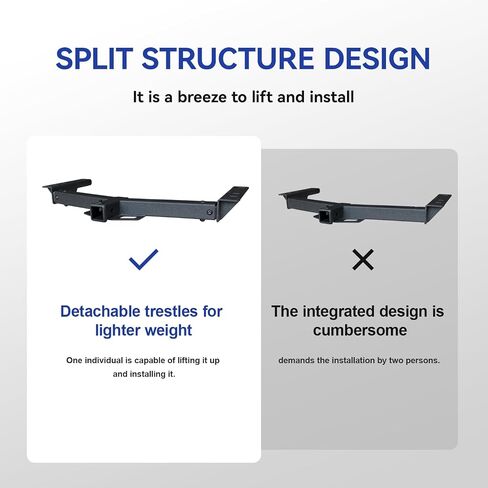 SPLIT STRUCTURE DESIGN

It is a breeze to lift and install

Detachable trestles for lighter weight

One individual is capable of lifting it up and installing it.

The integrated design is cumbersome

demands the installation by two persons.